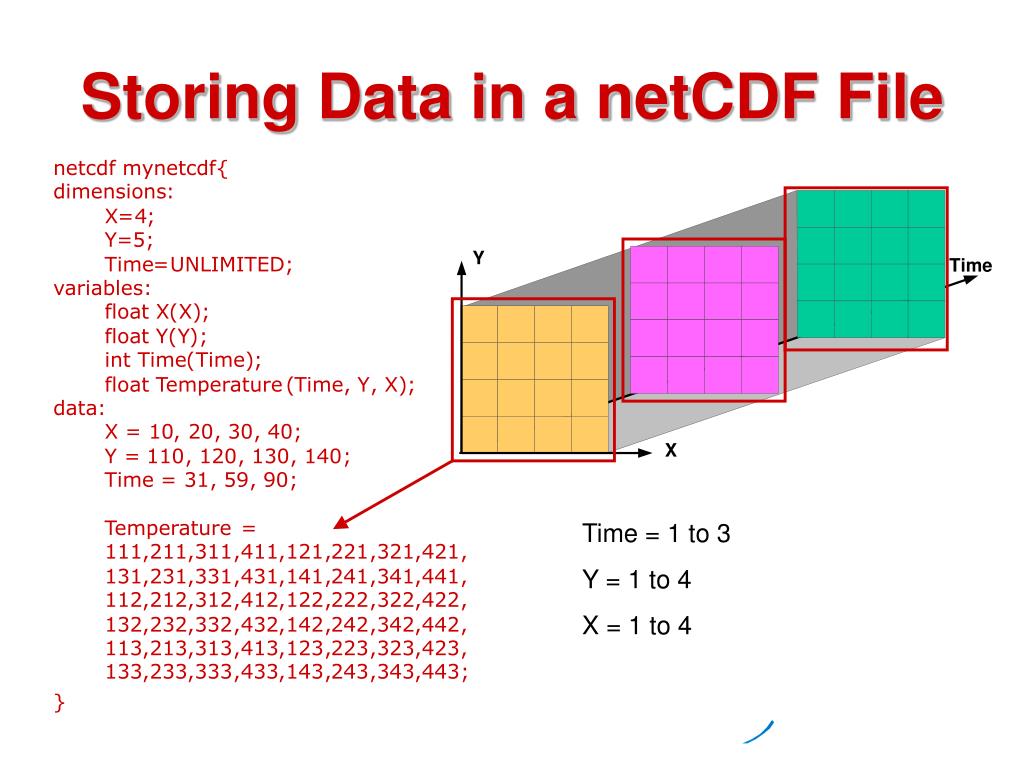 Storing Data in a netCDF File

netcdf mynetcdf{
dimensions:
X=4;
Y=5;
Time=UNLIMITED;
variables:
float X(X);
float Y(Y);
int Time(Time);
float Temperature (Time, Y, X);
data:
X = 10, 20, 30, 40;
Y = 110, 120, 130, 140;
Time = 31, 59, 90;

Temperature =
111,211,311,411,121,221,321,421,
131,231,331,431,141,241,341,441,
112,212,312,412,122,222,322,422,
132,232,332,432,142,242,342,442,
113,213,313,413,123,223,323,423,
133,233,333,433,143,243,343,443;
}

Y
Time
X

Time = 1 to 3
Y = 1 to 4
X = 1 to 4